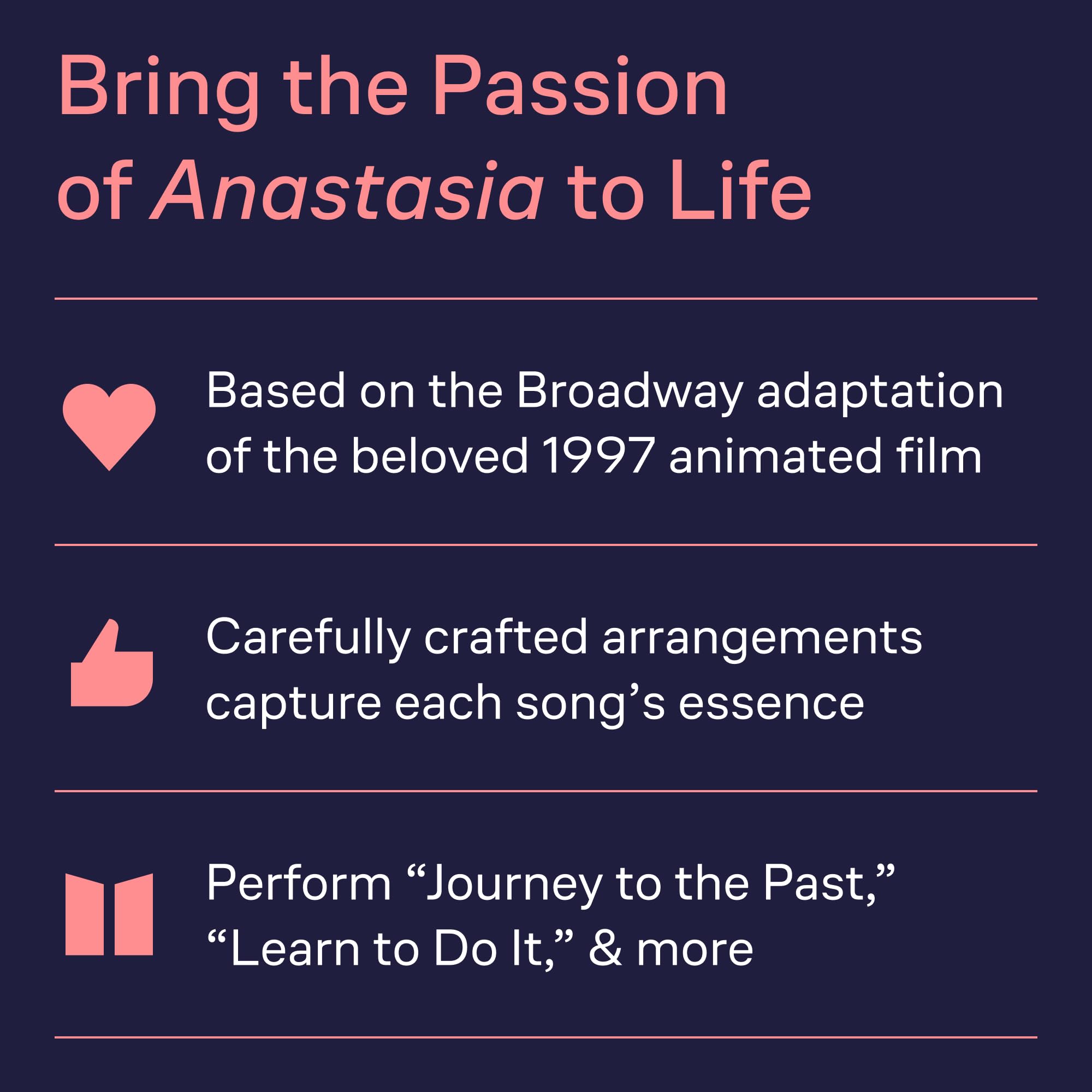 Bring the Passion of Anastasia to Life

Based on the Broadway adaptation of the beloved 1997 animated film

Carefully crafted arrangements capture each song’s essence

Perform “Journey to the Past,” “Learn to Do It,” & more